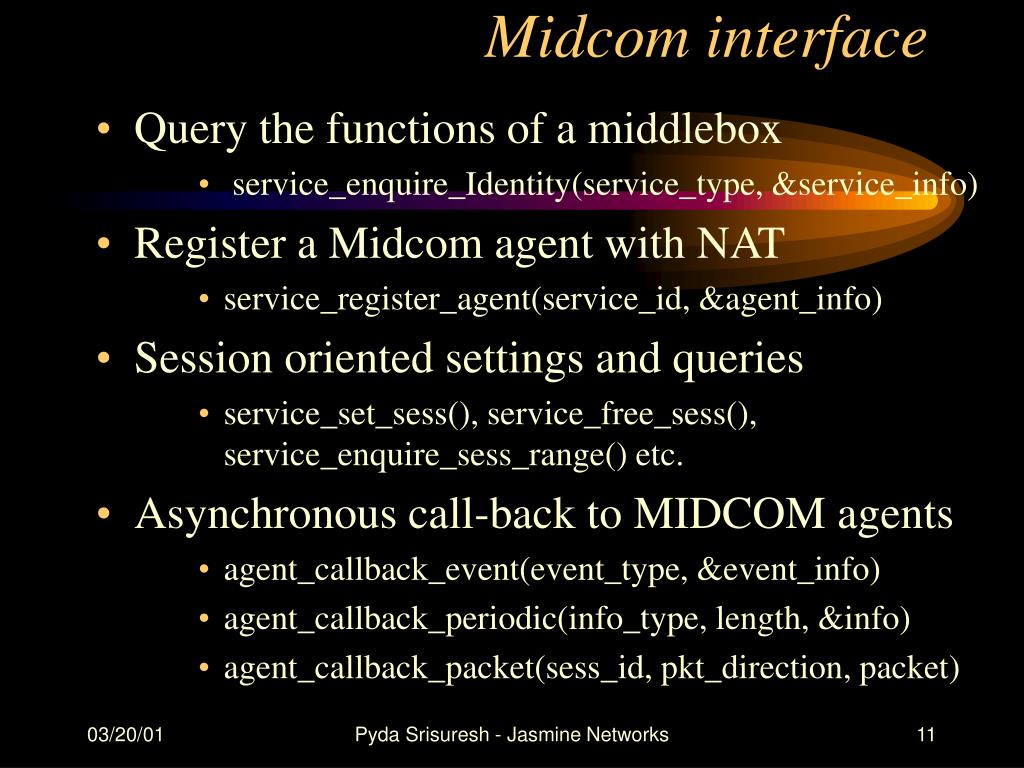 Midcom interface

• Query the functions of a middlebox
  • service_enquire_Identity(service_type, &service_info)
• Register a Midcom agent with NAT
  • service_register_agent(service_id, &agent_info)
• Session oriented settings and queries
  • service_set_sess(), service_free_sess(), service_enquire_sess_range() etc.
• Asynchronous call-back to MIDCOM agents
  • agent_callback_event(event_type, &event_info)
  • agent_callback_periodic(info_type, length, &info)
  • agent_callback_packet(sess_id, pkt_direction, packet)

03/20/01

Pyda Srisuresh - Jasmine Networks

11